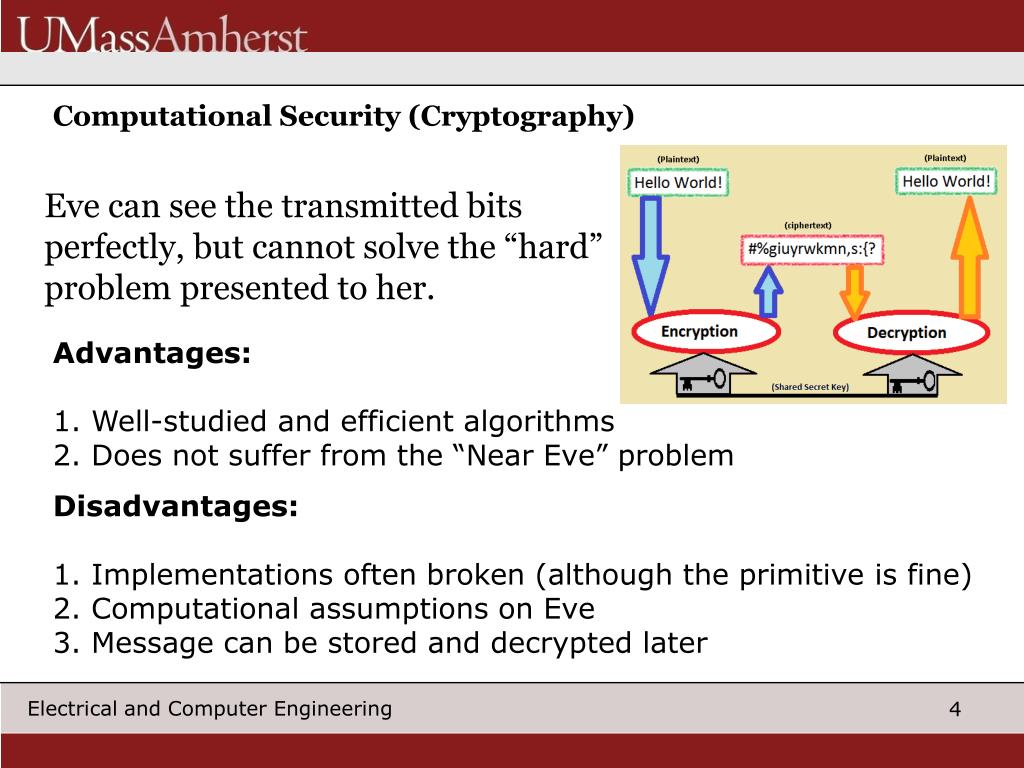 UMassAmherst

Computational Security (Cryptography)

Eve can see the transmitted bits perfectly, but cannot solve the “hard” problem presented to her.

(Plaintext)
Hello World!
(Plaintext)
Hello World!
(ciphertext)
#%giuyrwkmn,s:{?
Encryption
Decryption
(Shared Secret Key)

Advantages:

1. Well-studied and efficient algorithms
2. Does not suffer from the “Near Eve” problem

Disadvantages:

1. Implementations often broken (although the primitive is fine)
2. Computational assumptions on Eve
3. Message can be stored and decrypted later

Electrical and Computer Engineering

4